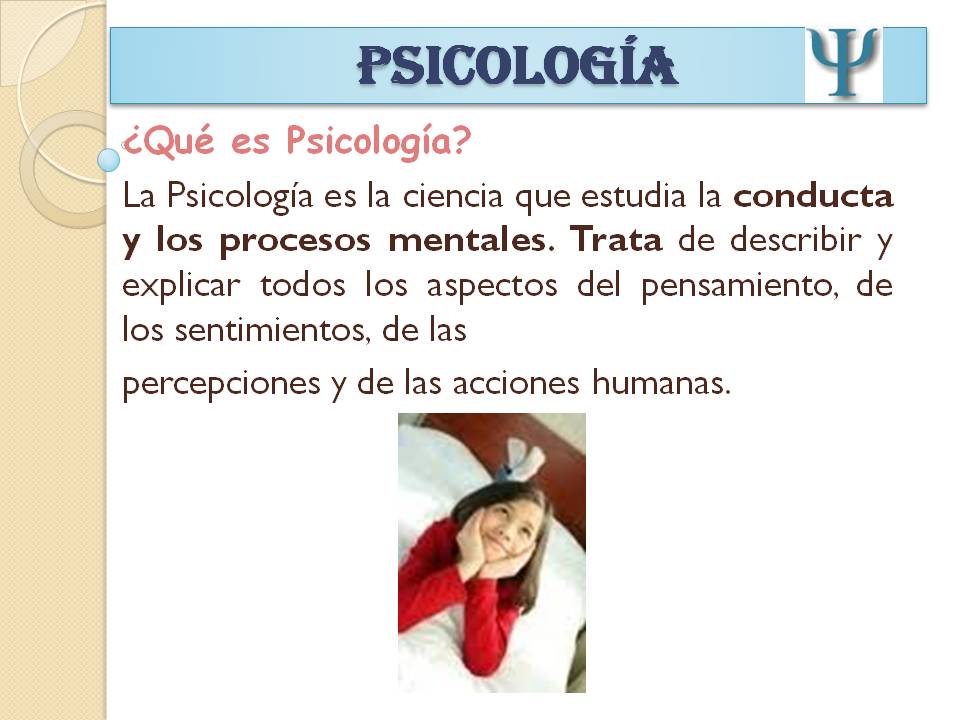 PSICOLOGÍA

Ψ

¿Qué es Psicología?

La Psicología es la ciencia que estudia la conducta y los procesos mentales. Trata de describir y explicar todos los aspectos del pensamiento, de los sentimientos, de las

percepciones y de las acciones humanas.